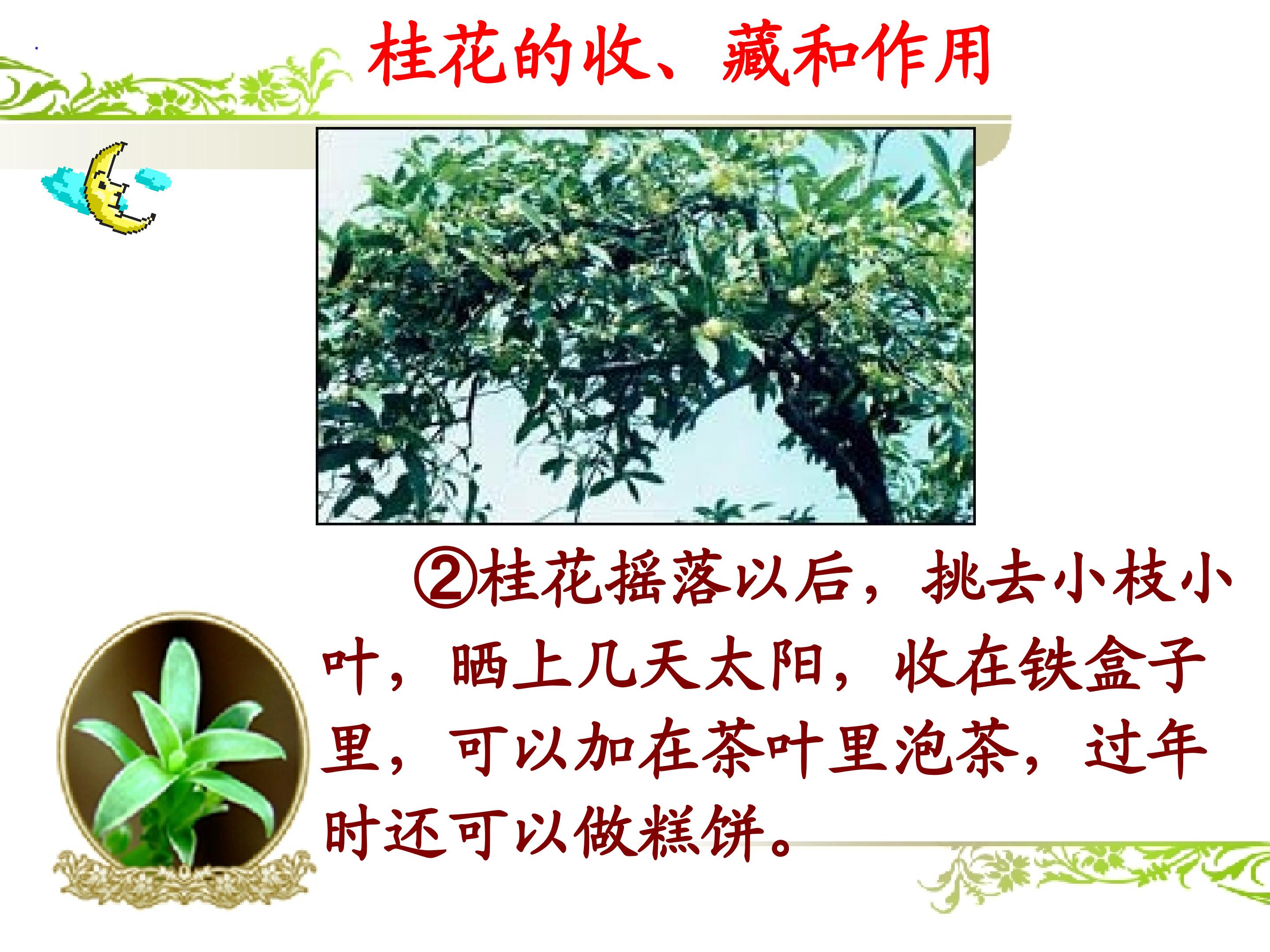 桂花的收、藏和作用

②桂花摇落以后，挑去小枝小叶，晒上几天太阳，收在铁盒子里，可以加在茶叶里泡茶，过年时还可以做糕饼。